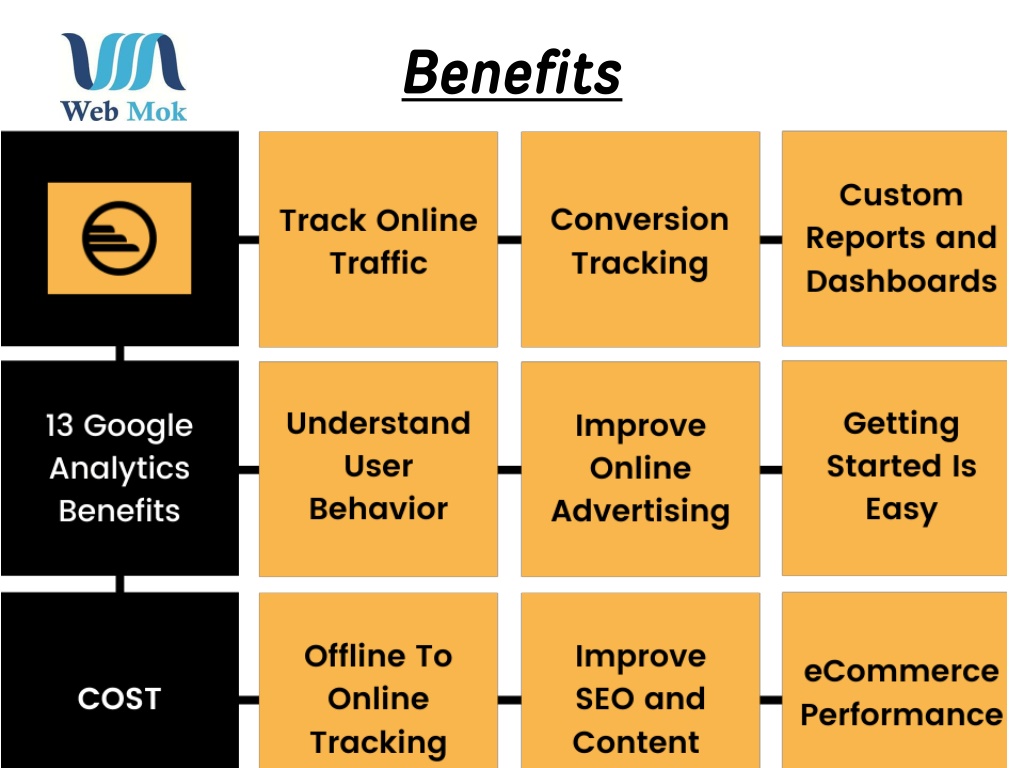 Web Mok

Benefits

Track Online Traffic

Conversion Tracking

Custom Reports and Dashboards

13 Google Analytics Benefits

Understand User Behavior

Improve Online Advertising

Getting Started Is Easy

COST

Offline To Online Tracking

Improve SEO and Content

eCommerce Performance